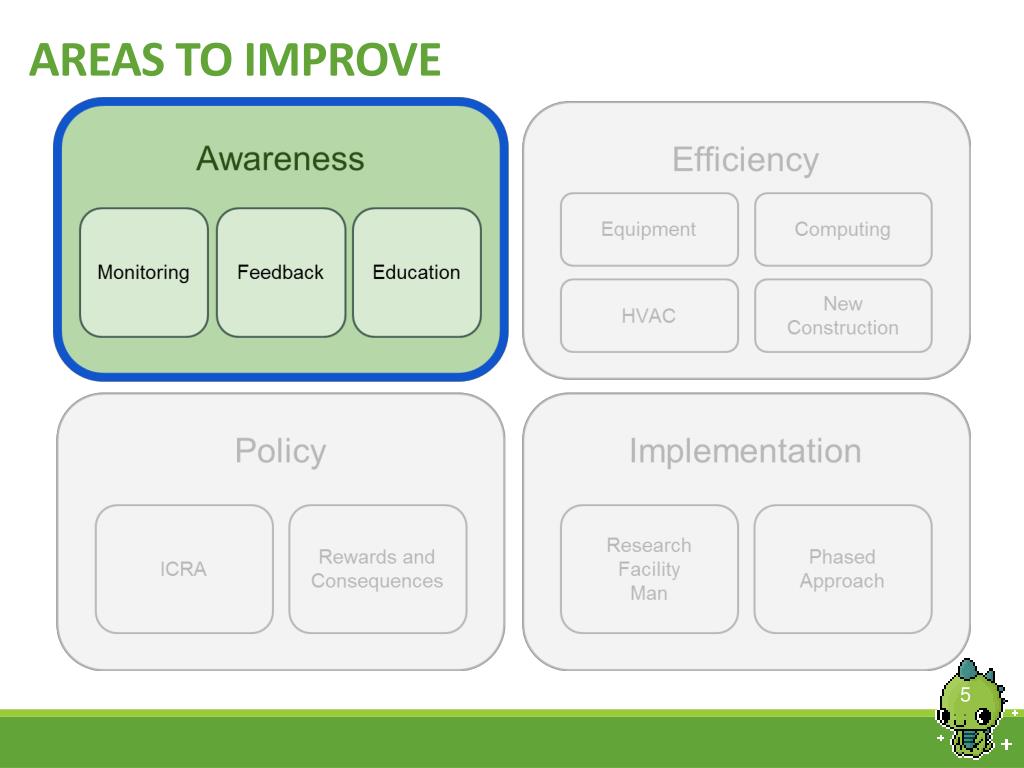 AREAS TO IMPROVE

Awareness

Monitoring

Feedback

Education

Efficiency

Equipment

Computing

HVAC

New Construction

Policy

ICRA

Rewards and Consequences

Implementation

Research Facility Man

Phased Approach

5